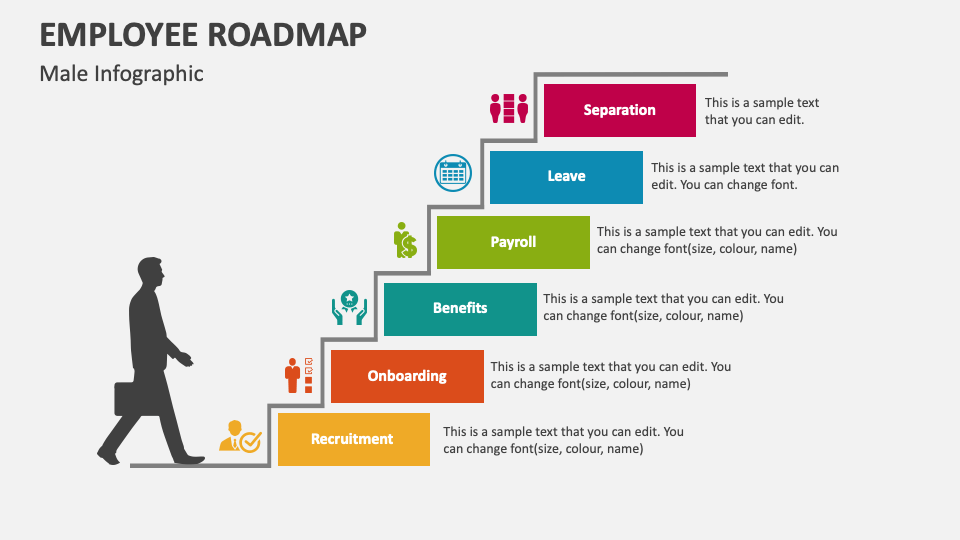 EMPLOYEE ROADMAP

Male Infographic

Separation

This is a sample text that you can edit.

Leave

This is a sample text that you can edit. You can change font.

Payroll

This is a sample text that you can edit. You can change font(size, colour, name)

Benefits

This is a sample text that you can edit. You can change font(size, colour, name)

Onboarding

This is a sample text that you can edit. You can change font(size, colour, name)

Recruitment

This is a sample text that you can edit. You can change font(size, colour, name)